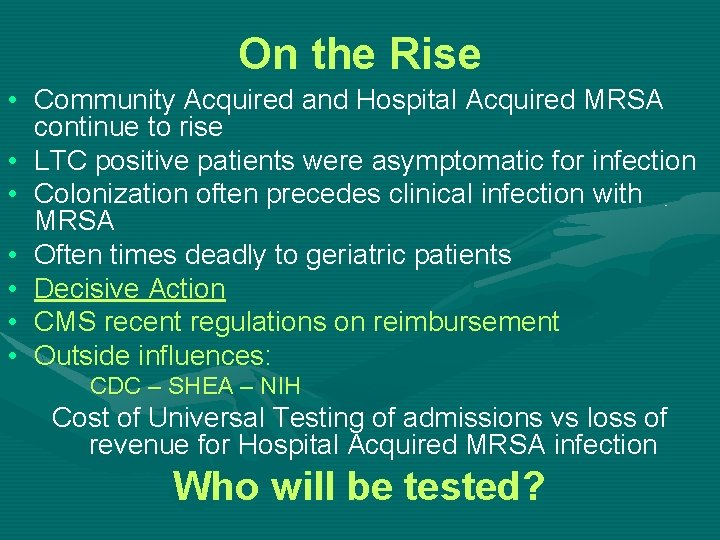 On the Rise

• Community Acquired and Hospital Acquired MRSA continue to rise
• LTC positive patients were asymptomatic for infection
• Colonization often precedes clinical infection with MRSA
• Often times deadly to geriatric patients
• Decisive Action
• CMS recent regulations on reimbursement
• Outside influences:
CDC – SHEA – NIH

Cost of Universal Testing of admissions vs loss of revenue for Hospital Acquired MRSA infection

Who will be tested?